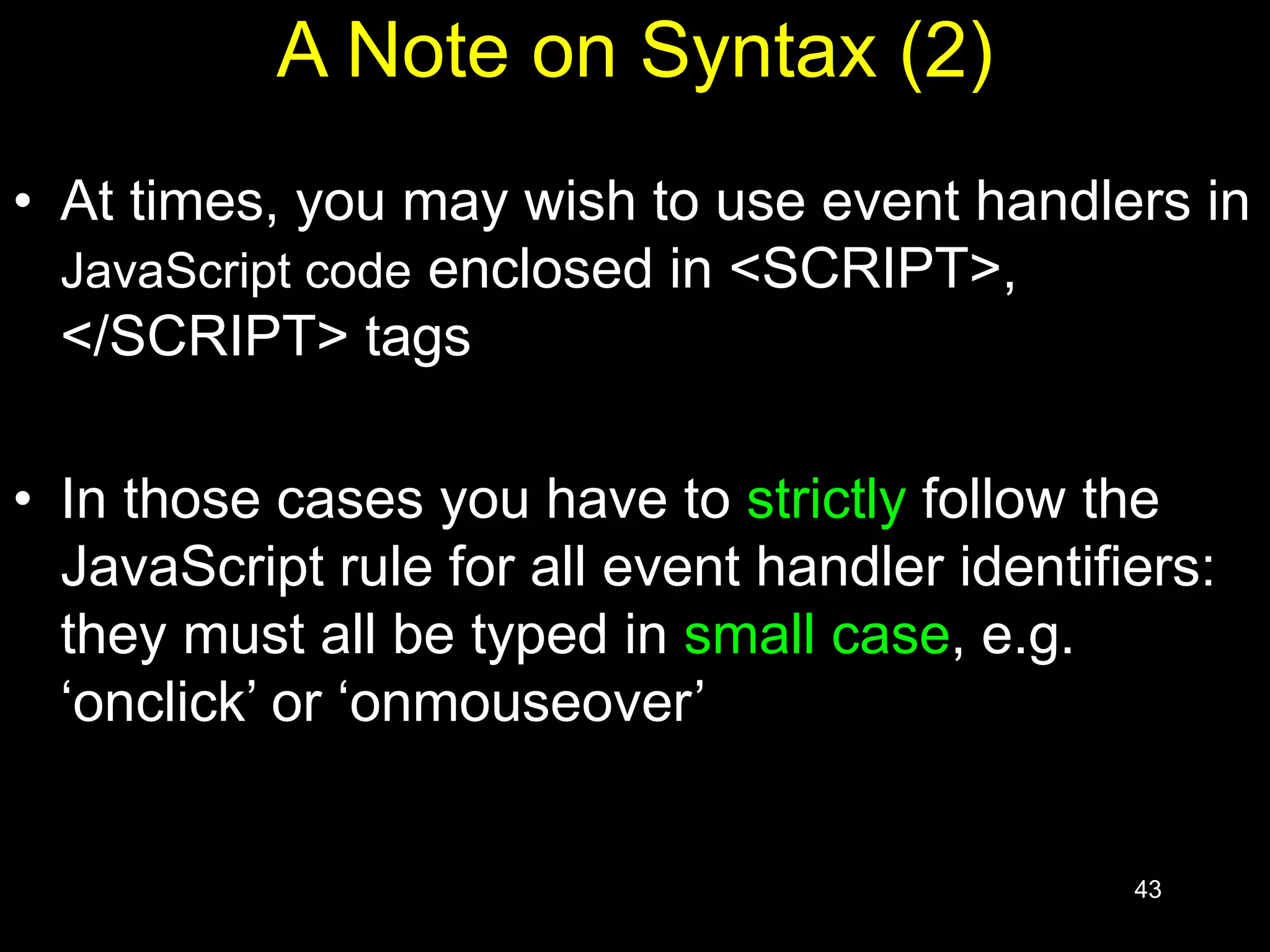 A Note on Syntax (2)

• At times, you may wish to use event handlers in JavaScript code enclosed in <SCRIPT>, </SCRIPT> tags

• In those cases you have to strictly follow the JavaScript rule for all event handler identifiers: they must all be typed in small case, e.g. ‘onclick’ or ‘onmouseover’

43